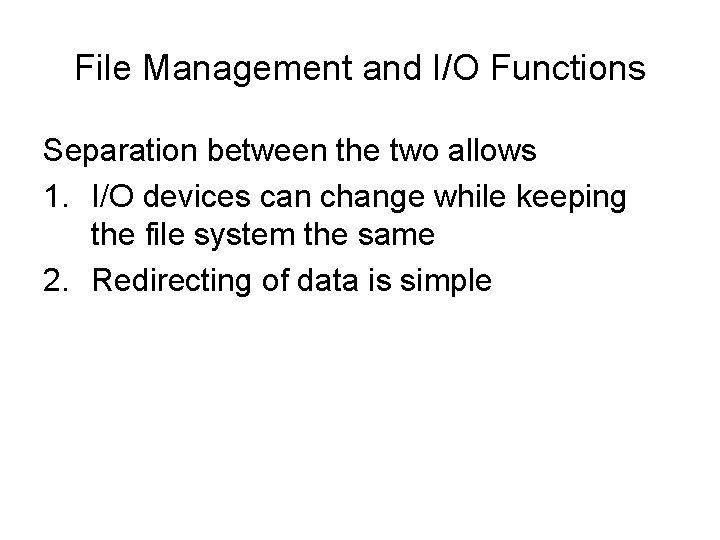 File Management and I/O Functions

Separation between the two allows

1. I/O devices can change while keeping the file system the same
2. Redirecting of data is simple